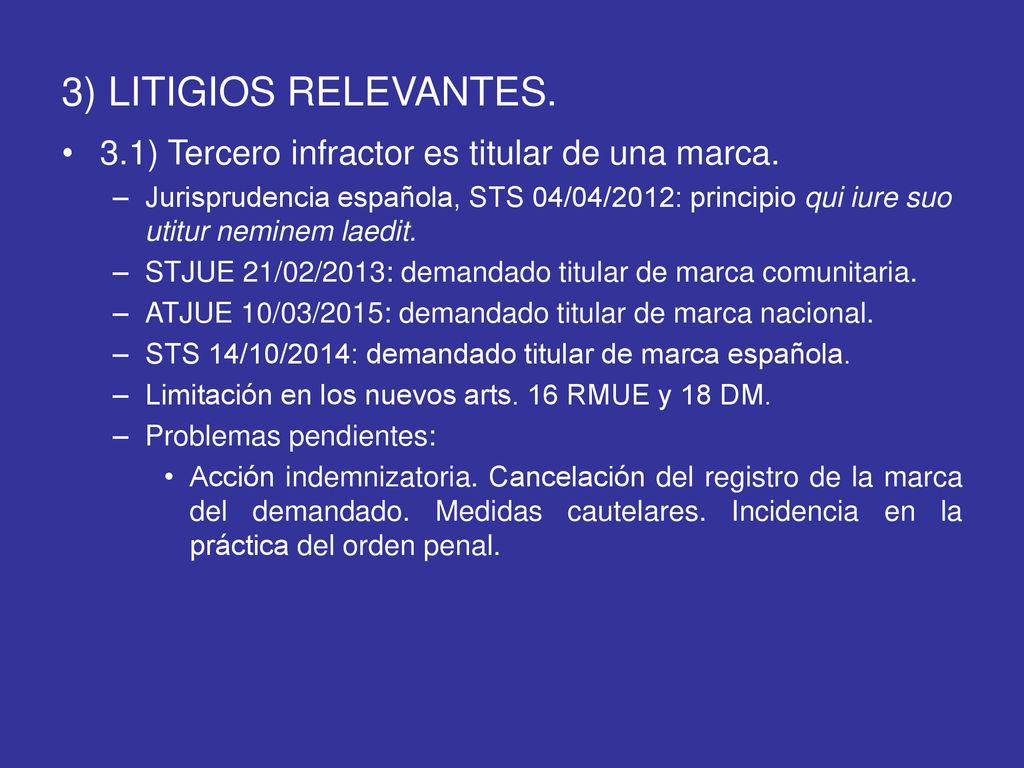 3) LITIGIOS RELEVANTES.

• 3.1) Tercero infractor es titular de una marca.
– Jurisprudencia española, STS 04/04/2012: principio qui iure suo utitur neminem laedit.
– STJUE 21/02/2013: demandado titular de marca comunitaria.
– ATJUE 10/03/2015: demandado titular de marca nacional.
– STS 14/10/2014: demandado titular de marca española.
– Limitación en los nuevos arts. 16 RMUE y 18 DM.
– Problemas pendientes:
• Acción indemnizatoria. Cancelación del registro de la marca del demandado. Medidas cautelares. Incidencia en la práctica del orden penal.